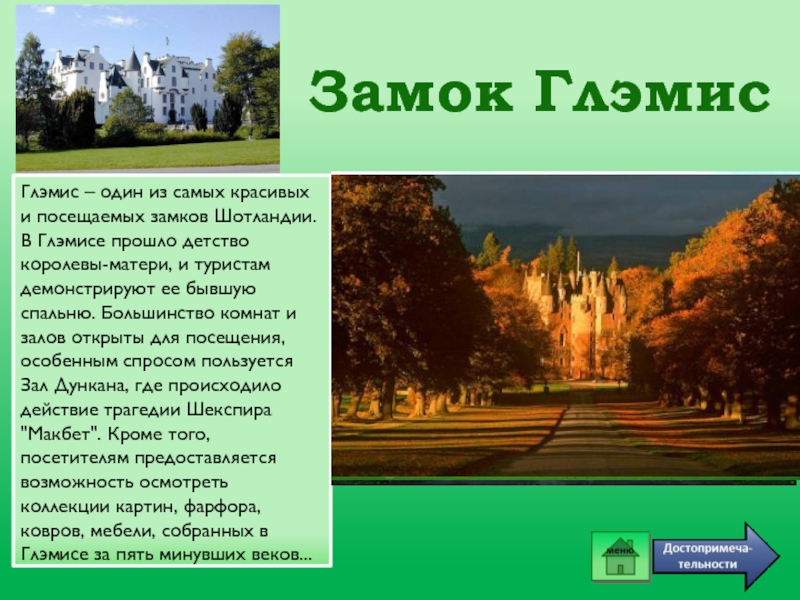 Замок Глэмис

Глэмис – один из самых красивых и посещаемых замков Шотландии. В Глэмисе прошло детство королевы-матери, и туристам демонстрируют ее бывшую спальню. Большинство комнат и залов открыты для посещения, особенным спросом пользуется Зал Дункана, где происходило действие трагедии Шекспира "Макбет". Кроме того, посетителям предоставляется возможность осмотреть коллекции картин, фарфора, ковров, мебели, собранных в Глэмисе за пять минувших веков...

меню

Достопримечательности